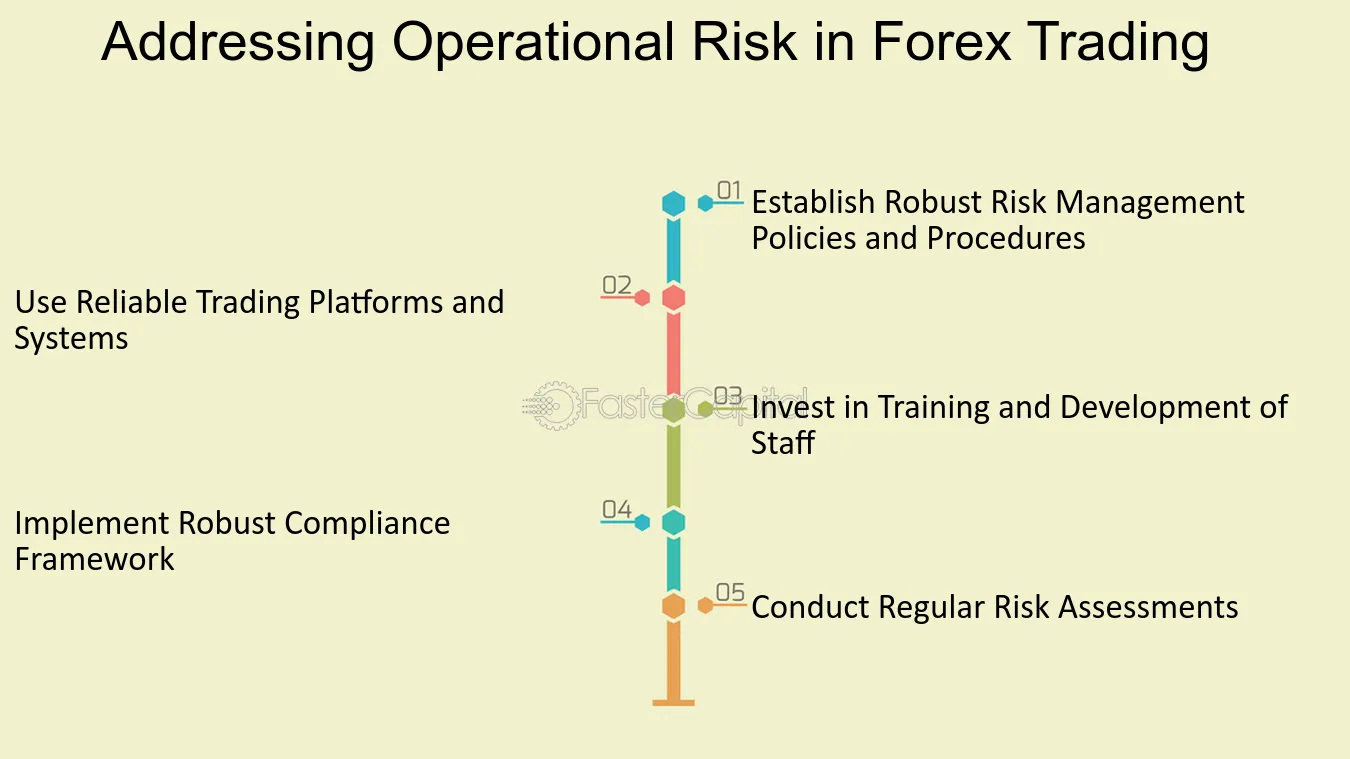 Addressing Operational Risk in Forex Trading

01
Establish Robust Risk Management Policies and Procedures

02
Use Reliable Trading Platforms and Systems

FasterCapital

03
Invest in Training and Development of Staff

04
Implement Robust Compliance Framework

05
Conduct Regular Risk Assessments